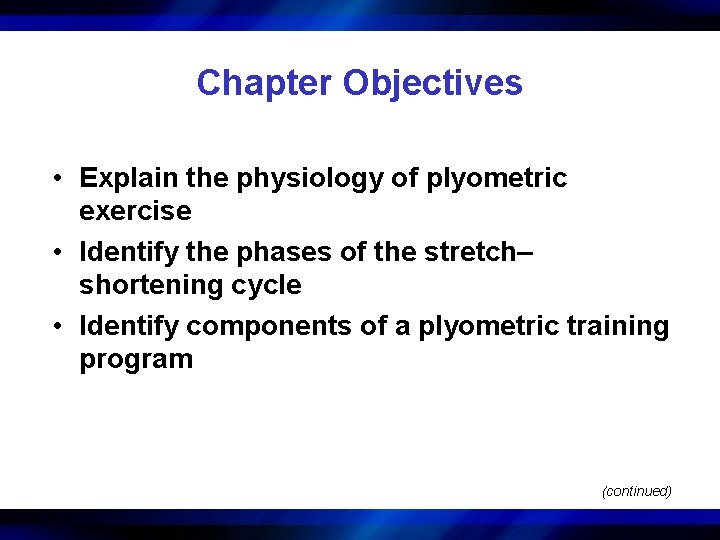 Chapter Objectives

• Explain the physiology of plyometric exercise

• Identify the phases of the stretch–shortening cycle

• Identify components of a plyometric training program

(continued)